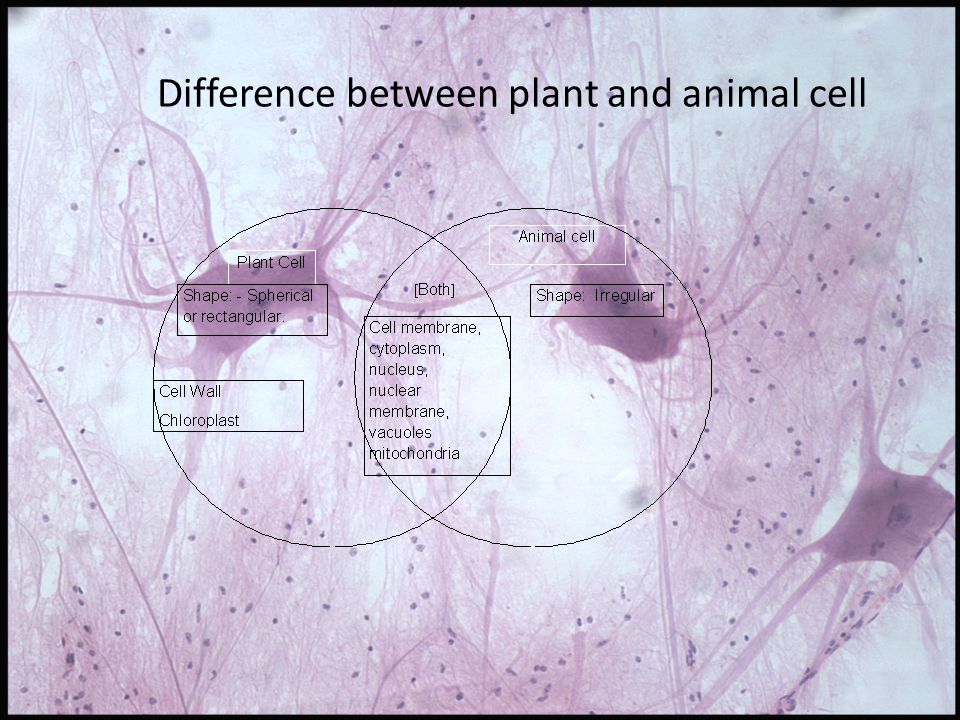 Difference between plant and animal cell

Plant Cell

Shape: - Spherical or rectangular.

Cell Wall

Chloroplast

[Both]

Cell membrane, cytoplasm, nucleus, nuclear membrane, vacuoles mitochondria

Animal cell

Shape: Irregular